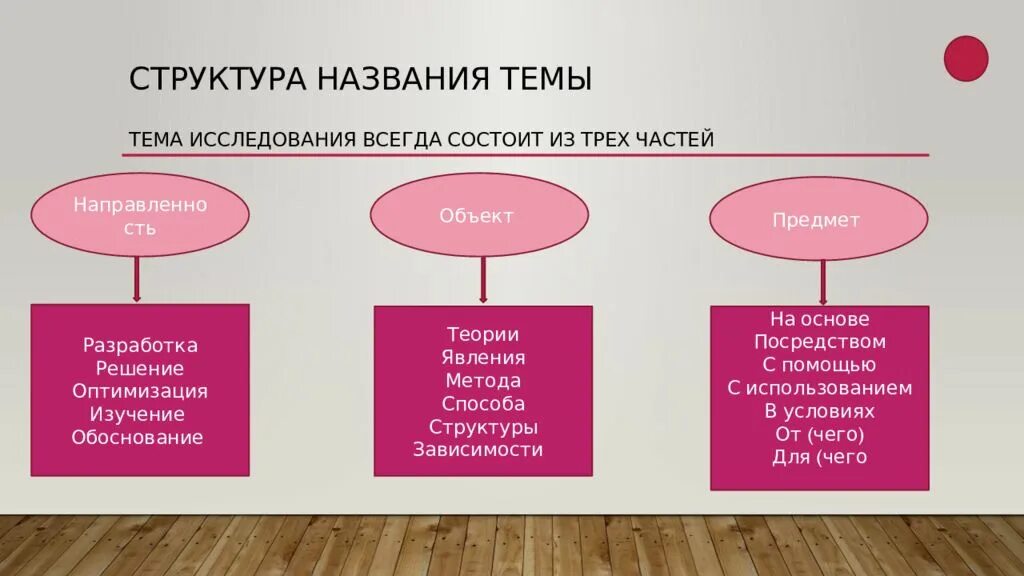 СТРУКТУРА НАЗВАНИЯ ТЕМЫ

ТЕМА ИССЛЕДОВАНИЯ ВСЕГДА СОСТОИТ ИЗ ТРЕХ ЧАСТЕЙ

Направленность

Разработка
Решение
Оптимизация
Изучение
Обоснование

Объект

Теории
Явления
Метода
Способа
Структуры
Зависимости

Предмет

На основе
Посредством
С помощью
С использованием
В условиях
От (чего)
Для (чего